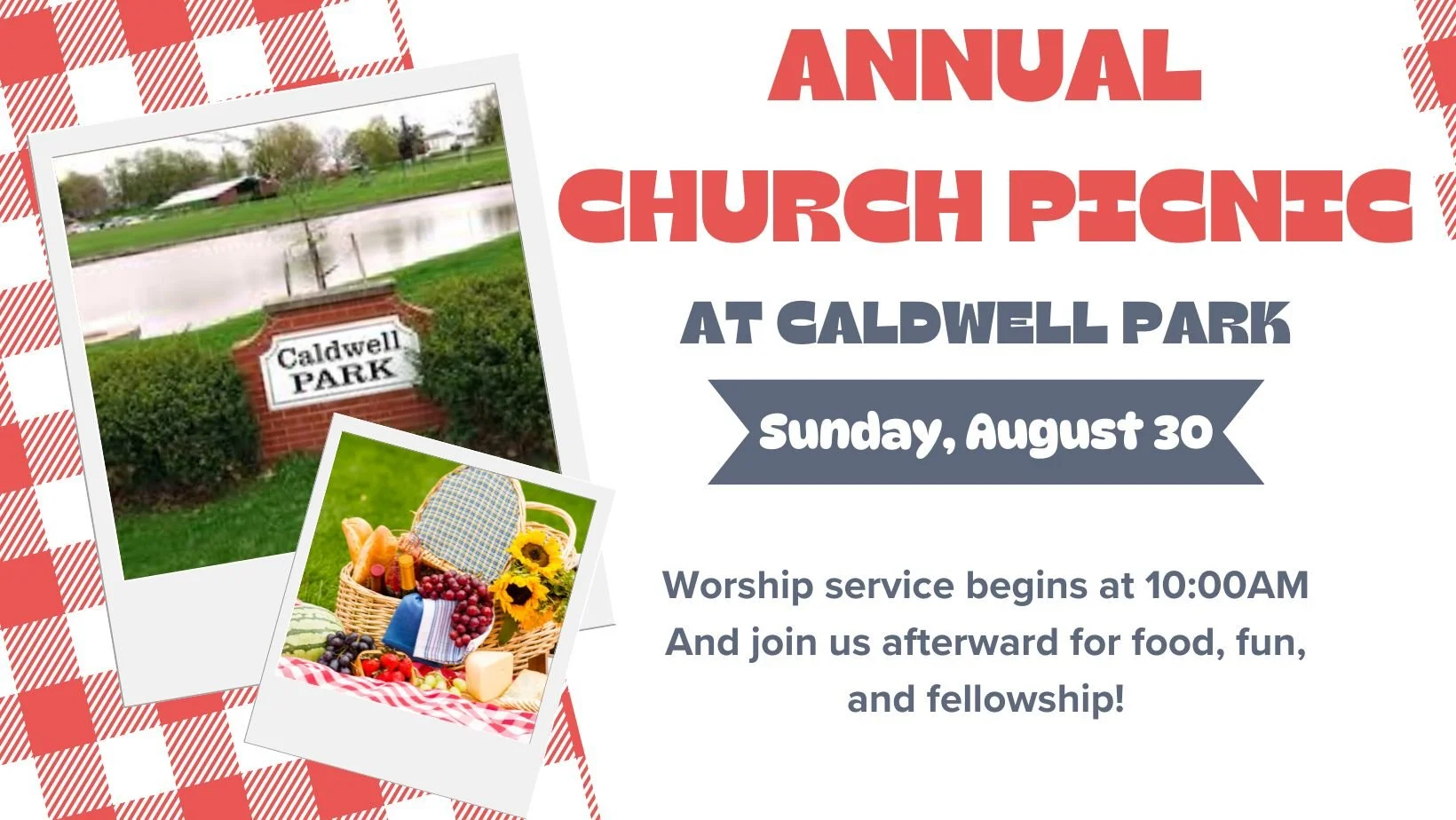 Caldwell PARK

ANNUAL CHURCH PICNIC

AT CALDWELL PARK

Sunday, August 30

Worship service begins at 10:00AM
And join us afterward for food, fun, and fellowship!